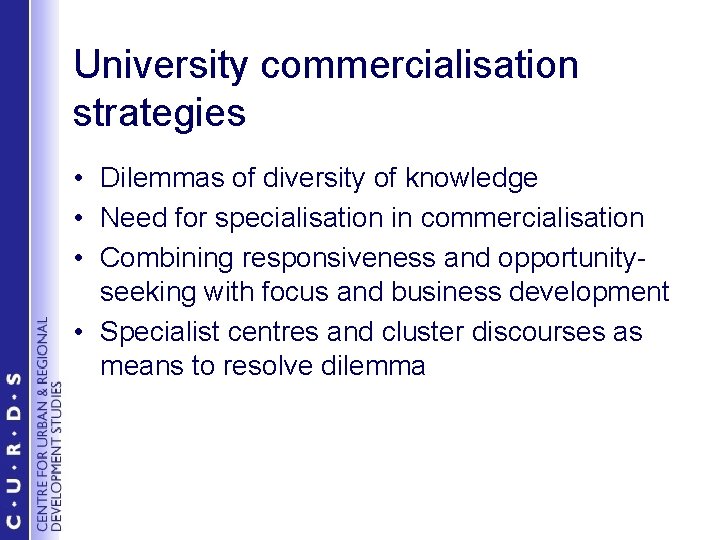 University commercialisation strategies

• Dilemmas of diversity of knowledge
• Need for specialisation in commercialisation
• Combining responsiveness and opportunity-seeking with focus and business development
• Specialist centres and cluster discourses as means to resolve dilemma

C • U • R • D • S
CENTRE FOR URBAN & REGIONAL DEVELOPMENT STUDIES